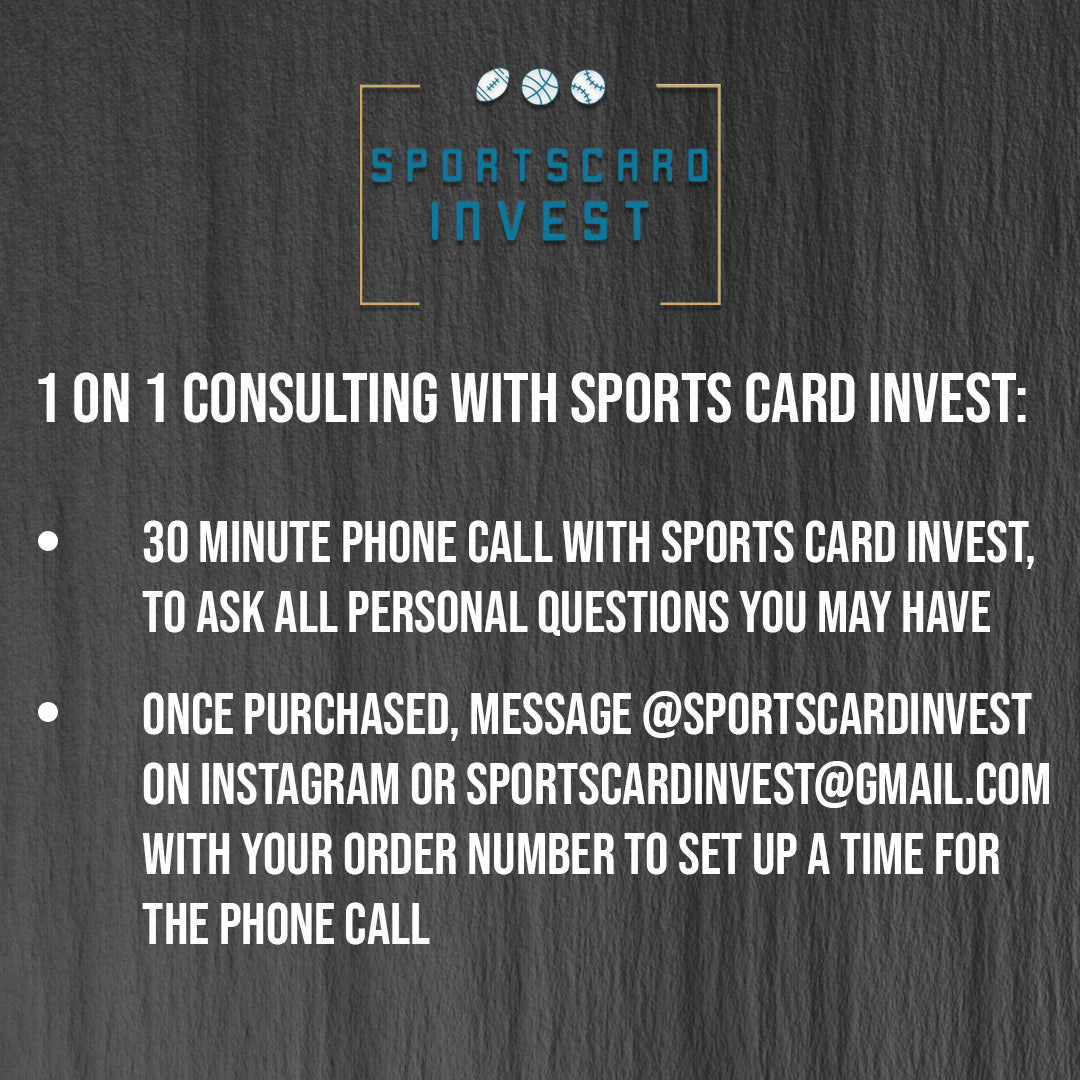 SPORTSCARD
INVEST

1 ON 1 CONSULTING WITH SPORTS CARD INVEST:

• 30 MINUTE PHONE CALL WITH SPORTS CARD INVEST, TO ASK ALL PERSONAL QUESTIONS YOU MAY HAVE

• ONCE PURCHASED, MESSAGE @SPORTSCARDINVEST ON INSTAGRAM OR SPORTSCARDINVEST@GMAIL.COM WITH YOUR ORDER NUMBER TO SET UP A TIME FOR THE PHONE CALL